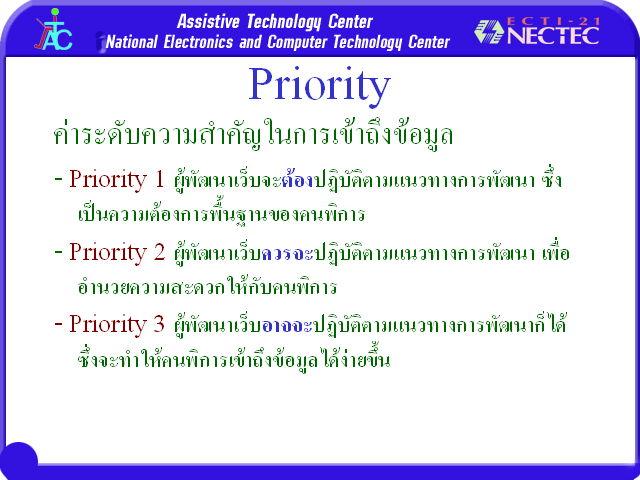 ATC

Assistive Technology Center
National Electronics and Computer Technology Center

ECTI-21 NECTEC

Priority

ค่าระดับความสำคัญในการเข้าถึงข้อมูล

- Priority 1 ผู้พัฒนาเว็บจะต้องปฏิบัติตามแนวทางการพัฒนา ซึ่งเป็นความต้องการพื้นฐานของคนพิการ

- Priority 2 ผู้พัฒนาเว็บควรจะปฏิบัติตามแนวทางการพัฒนา เพื่ออำนวยความสะดวกให้กับคนพิการ

- Priority 3 ผู้พัฒนาเว็บอาจจะปฏิบัติตามแนวทางการพัฒนาก็ได้ ซึ่งจะทำให้คนพิการเข้าถึงข้อมูลได้ง่ายขึ้น